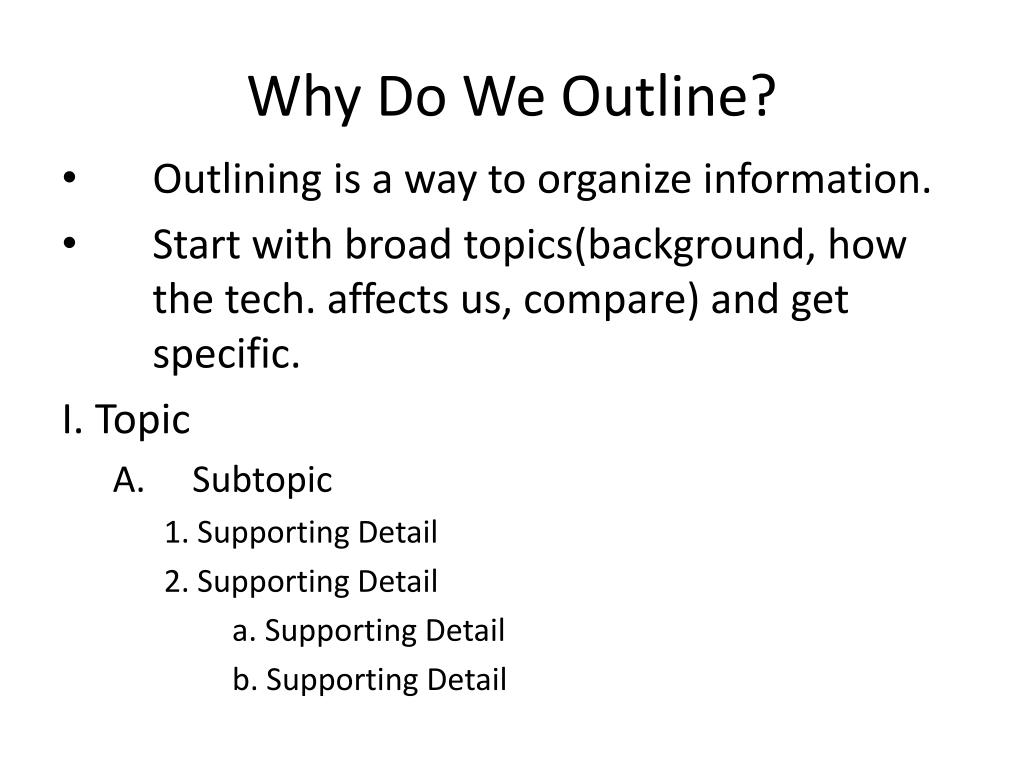 Why Do We Outline?

• Outlining is a way to organize information.
• Start with broad topics(background, how the tech. affects us, compare) and get specific.

I. Topic
A. Subtopic
1. Supporting Detail
2. Supporting Detail
a. Supporting Detail
b. Supporting Detail